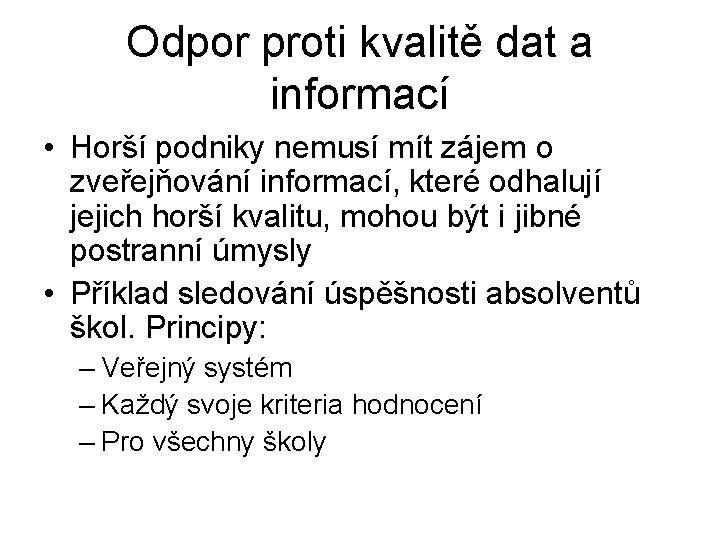 Odpor proti kvalitě dat a informací

• Horší podniky nemusí mít zájem o zveřejňování informací, které odhalují jejich horší kvalitu, mohou být i jibné postranní úmysly

• Příklad sledování úspěšnosti absolventů škol. Principy:
– Veřejný systém
– Každý svoje kriteria hodnocení
– Pro všechny školy